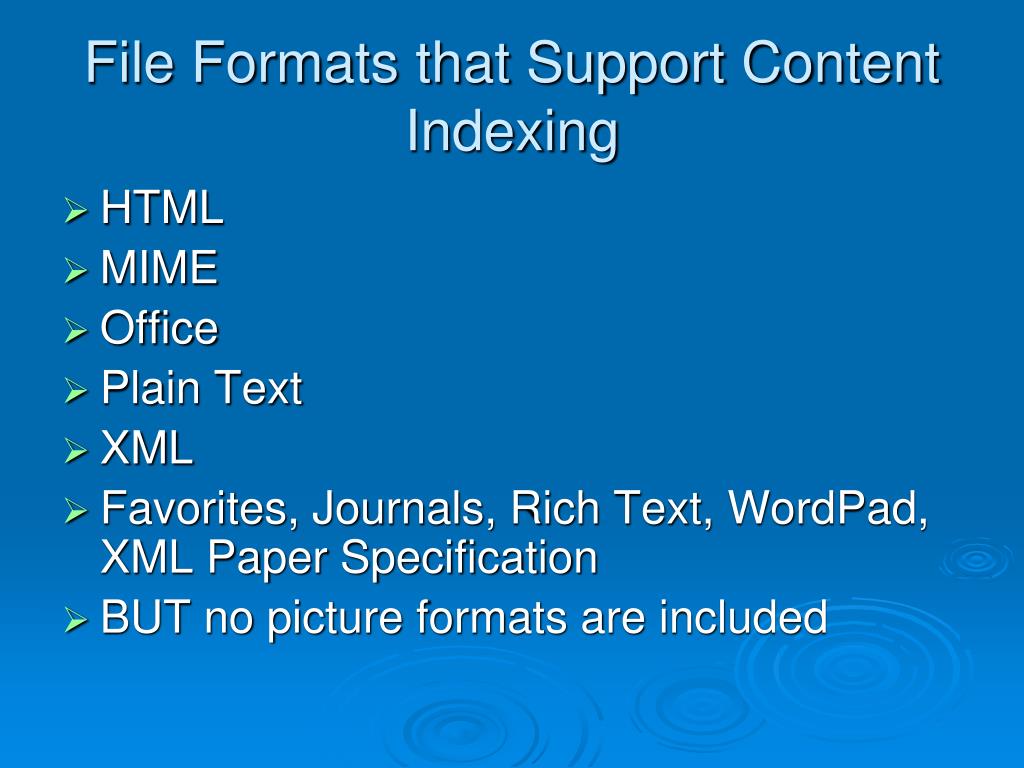 File Formats that Support Content Indexing

➢ HTML
➢ MIME
➢ Office
➢ Plain Text
➢ XML
➢ Favorites, Journals, Rich Text, WordPad, XML Paper Specification
➢ BUT no picture formats are included